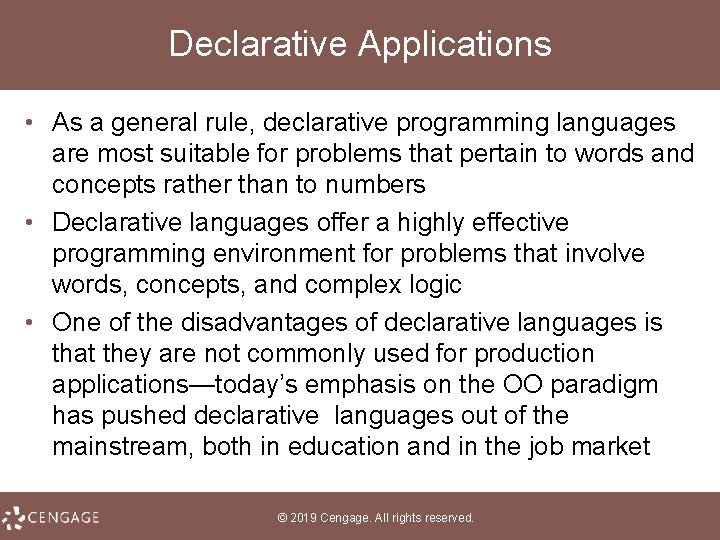 Declarative Applications

• As a general rule, declarative programming languages are most suitable for problems that pertain to words and concepts rather than to numbers

• Declarative languages offer a highly effective programming environment for problems that involve words, concepts, and complex logic

• One of the disadvantages of declarative languages is that they are not commonly used for production applications—today's emphasis on the OO paradigm has pushed declarative languages out of the mainstream, both in education and in the job market

CENGAGE

© 2019 Cengage. All rights reserved.